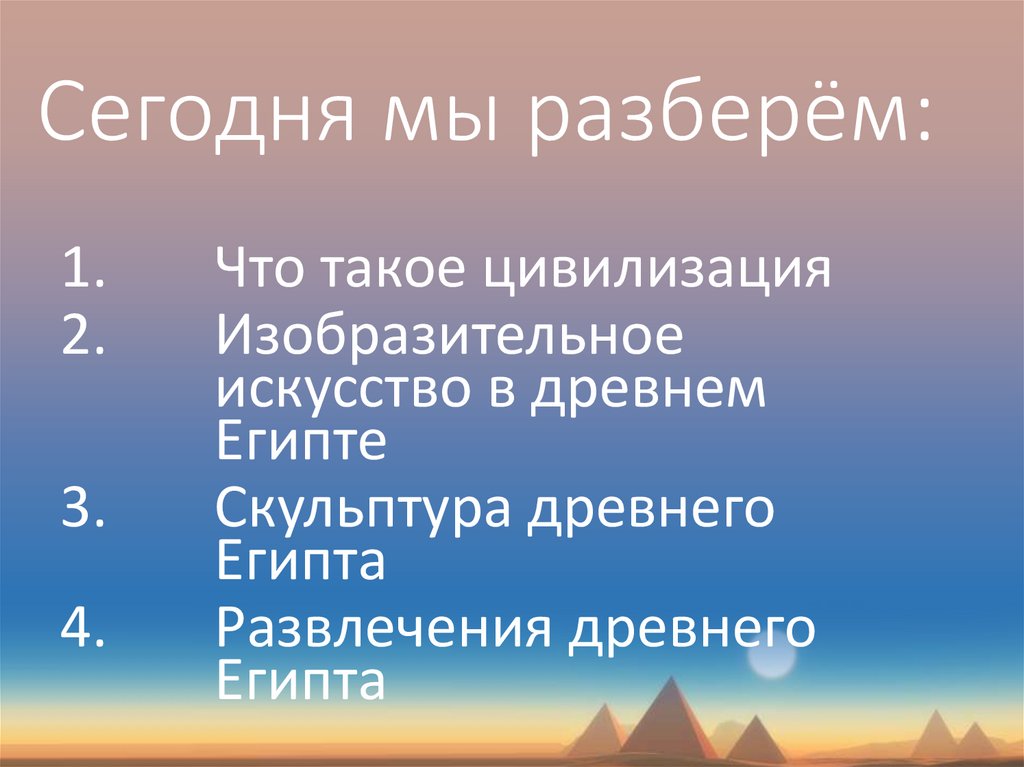 Сегодня мы разберём:

1. Что такое цивилизация
2. Изобразительное искусство в древнем Египте
3. Скульптура древнего Египта
4. Развлечения древнего Египта